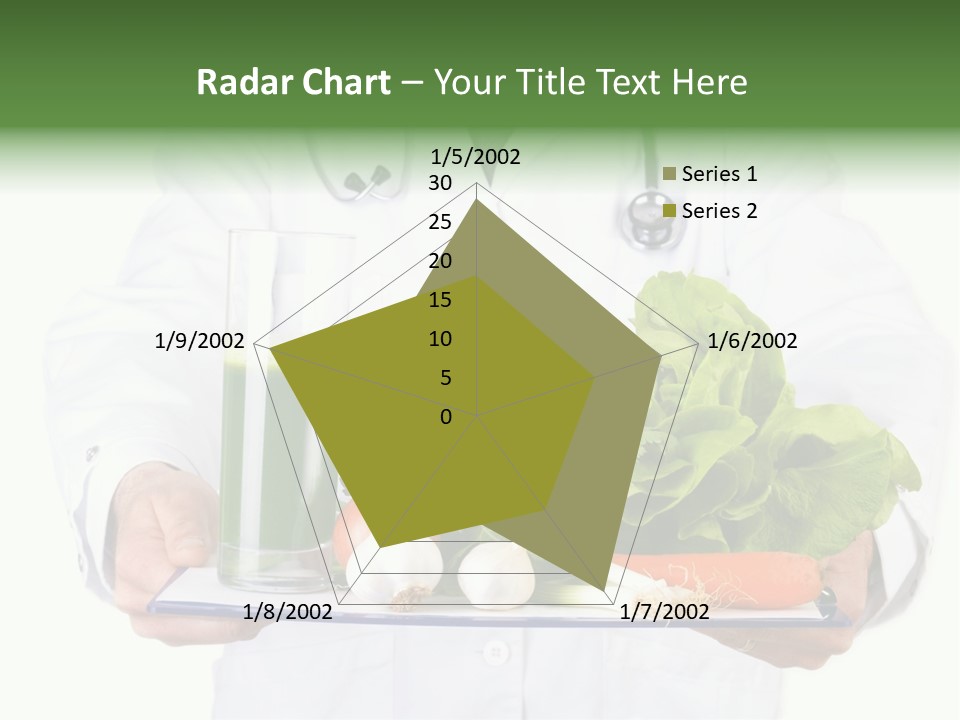 Radar Chart – Your Title Text Here

1/5/2002
30
25
20
15
10
5
0
1/6/2002
1/7/2002
1/8/2002
1/9/2002

Series 1
Series 2